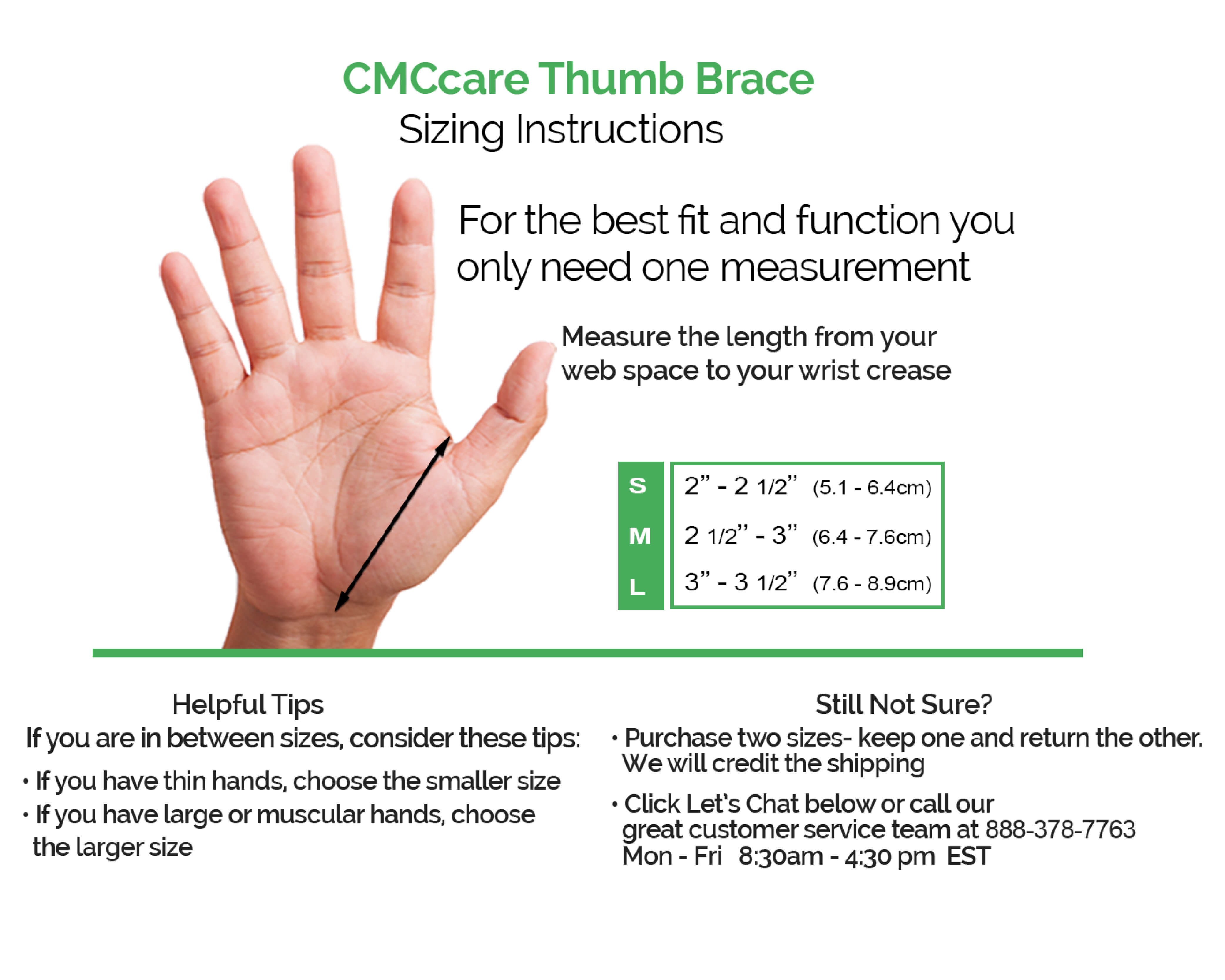 CMCcare Thumb Brace
Sizing Instructions

For the best fit and function you only need one measurement

Measure the length from your web space to your wrist crease

| S | 2" - 2 1/2" (5.1 - 6.4cm) |
|---|---|
| M | 2 1/2" - 3" (6.4 - 7.6cm) |
| L | 3" - 3 1/2" (7.6 - 8.9cm) |

Helpful Tips
If you are in between sizes, consider these tips:
• If you have thin hands, choose the smaller size
• If you have large or muscular hands, choose the larger size

Still Not Sure?
• Purchase two sizes- keep one and return the other. We will credit the shipping
• Click Let's Chat below or call our great customer service team at 888-378-7763 Mon - Fri 8:30am - 4:30 pm EST